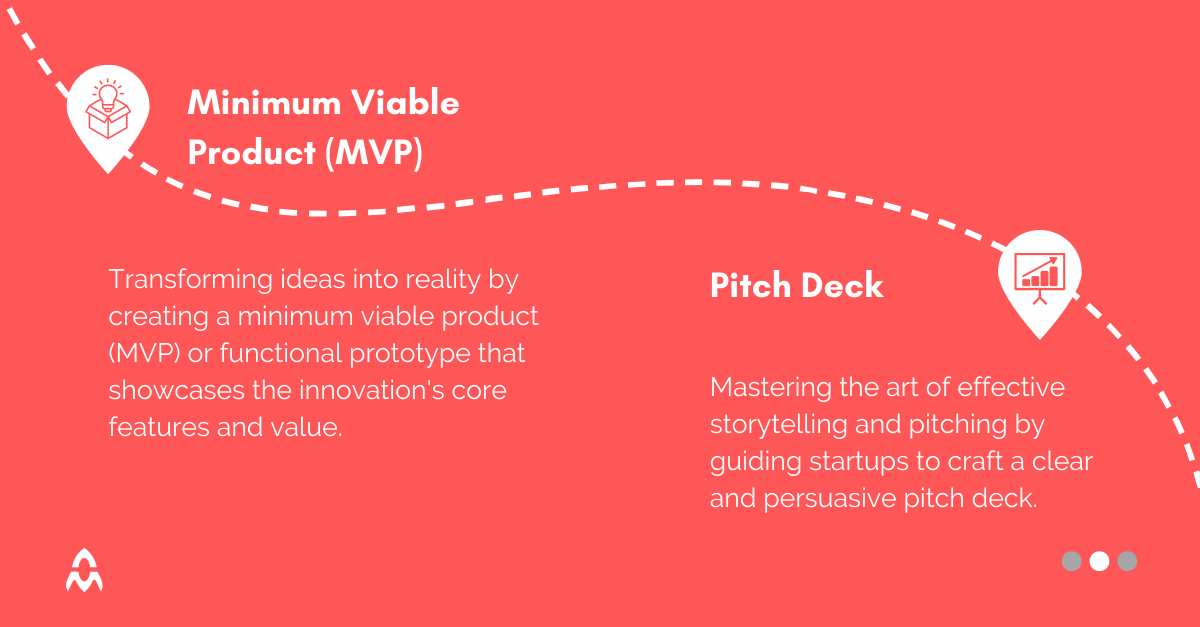 Minimum Viable Product (MVP)

Transforming ideas into reality by creating a minimum viable product (MVP) or functional prototype that showcases the innovation's core features and value.

Pitch Deck

Mastering the art of effective storytelling and pitching by guiding startups to craft a clear and persuasive pitch deck.